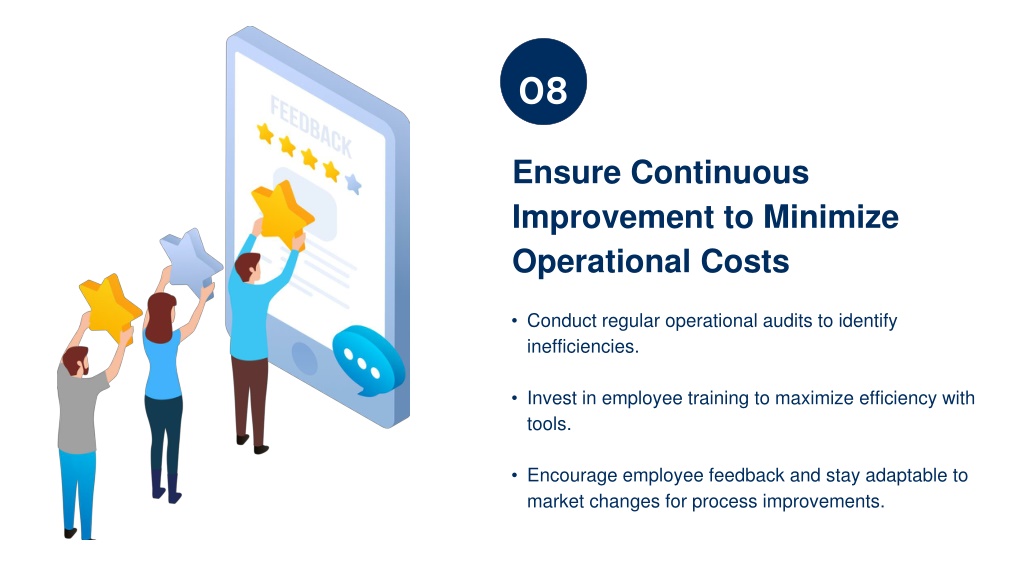 FEEDBACK

08

Ensure Continuous Improvement to Minimize Operational Costs

• Conduct regular operational audits to identify inefficiencies.

• Invest in employee training to maximize efficiency with tools.

• Encourage employee feedback and stay adaptable to market changes for process improvements.